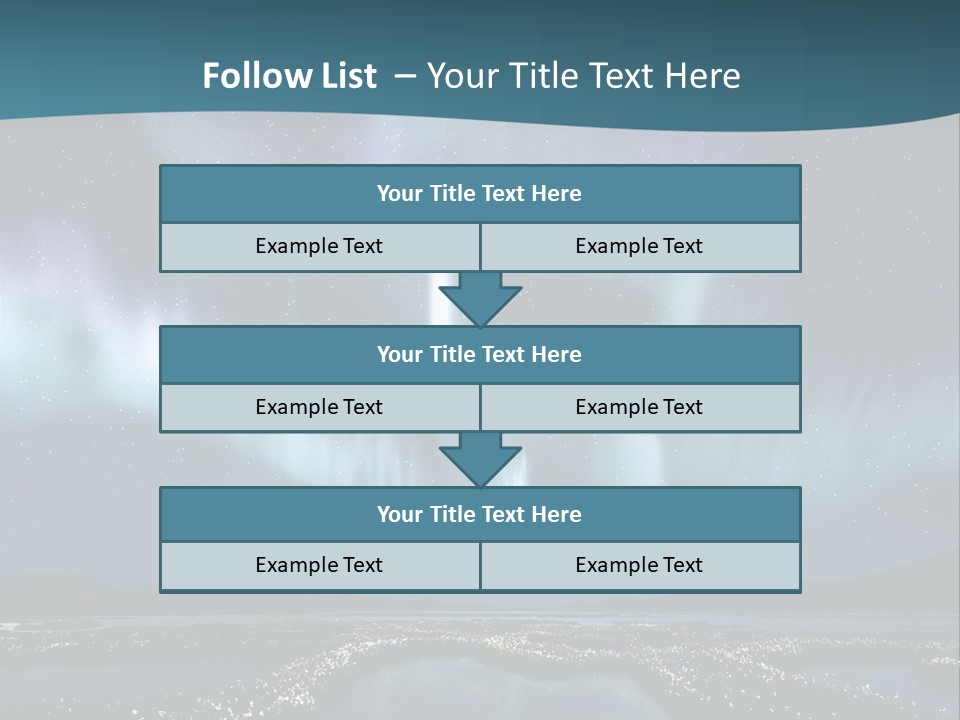 Follow List – Your Title Text Here

Your Title Text Here

Example Text
Example Text

Your Title Text Here

Example Text
Example Text

Your Title Text Here

Example Text
Example Text